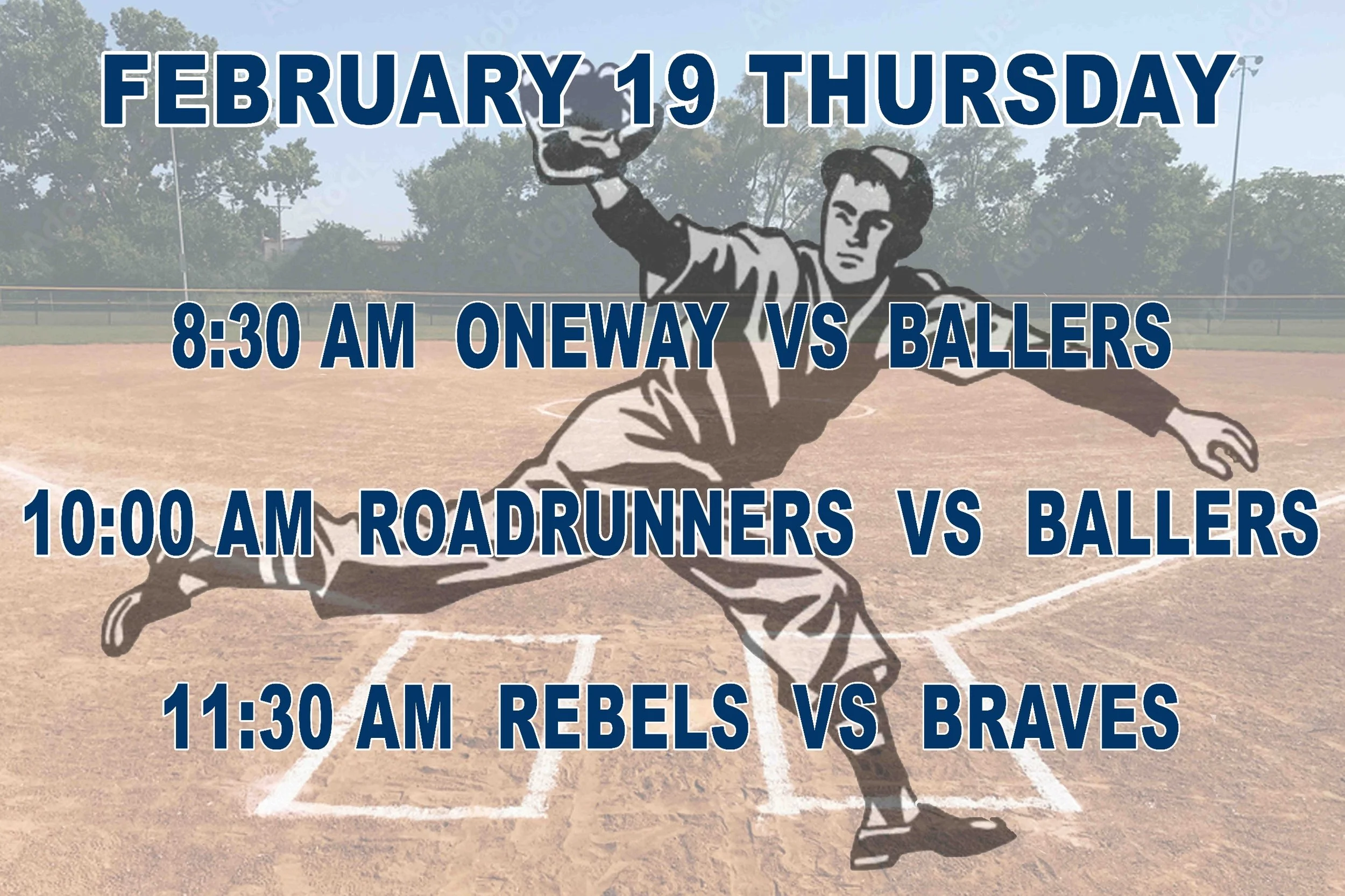 FEBRUARY 19 THURSDAY

8:30 AM ONEWAY VS BALLERS

10:00 AM ROADRUNNERS VS BALLERS

11:30 AM REBELS VS BRAVES